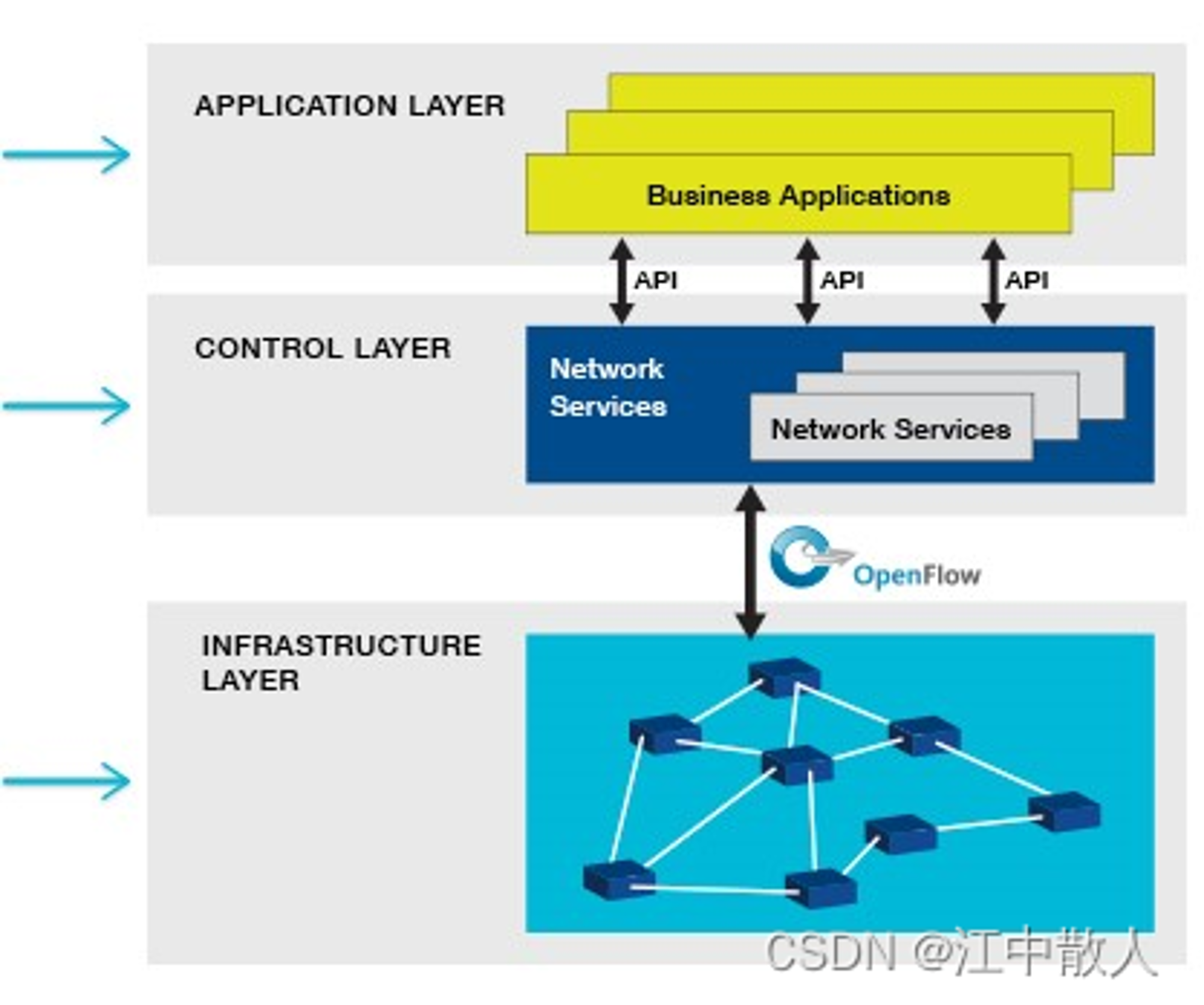 APPLICATION LAYER

Business Applications

API API API

CONTROL LAYER

Network Services

Network Services

OpenFlow

INFRASTRUCTURE LAYER

CSDN @江中散人